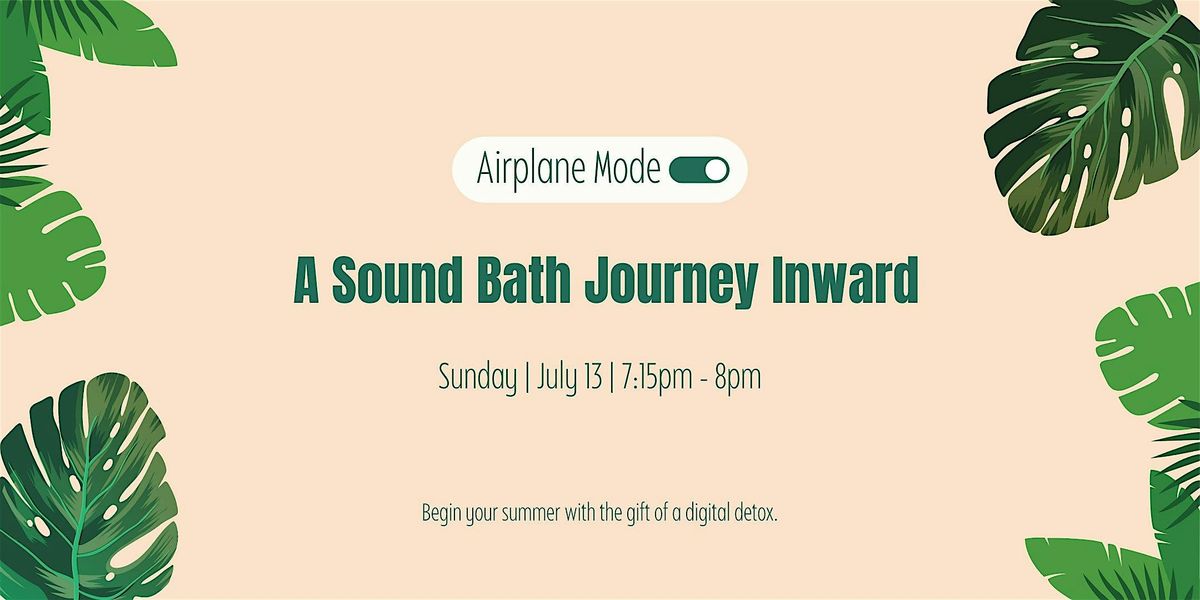 Airplane Mode

A Sound Bath Journey Inward

Sunday | July 13 | 7:15pm - 8pm

Begin your summer with the gift of a digital detox.